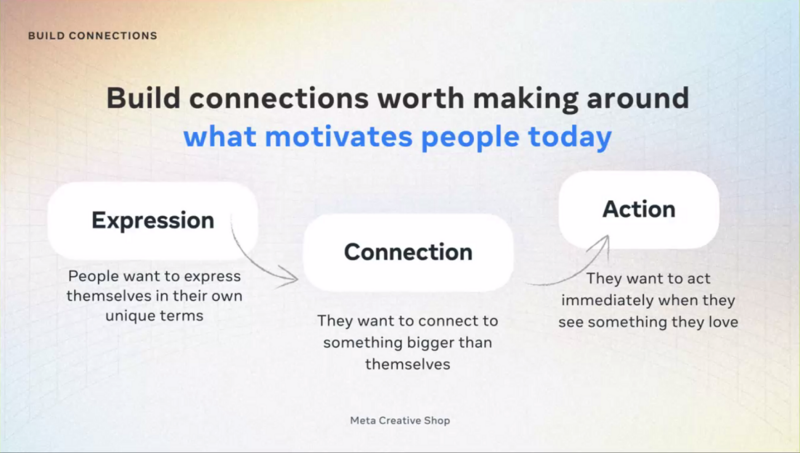 BUILD CONNECTIONS

Build connections worth making around what motivates people today

Expression

People want to express themselves in their own unique terms

Connection

They want to connect to something bigger than themselves

Action

They want to act immediately when they see something they love

Meta Creative Shop